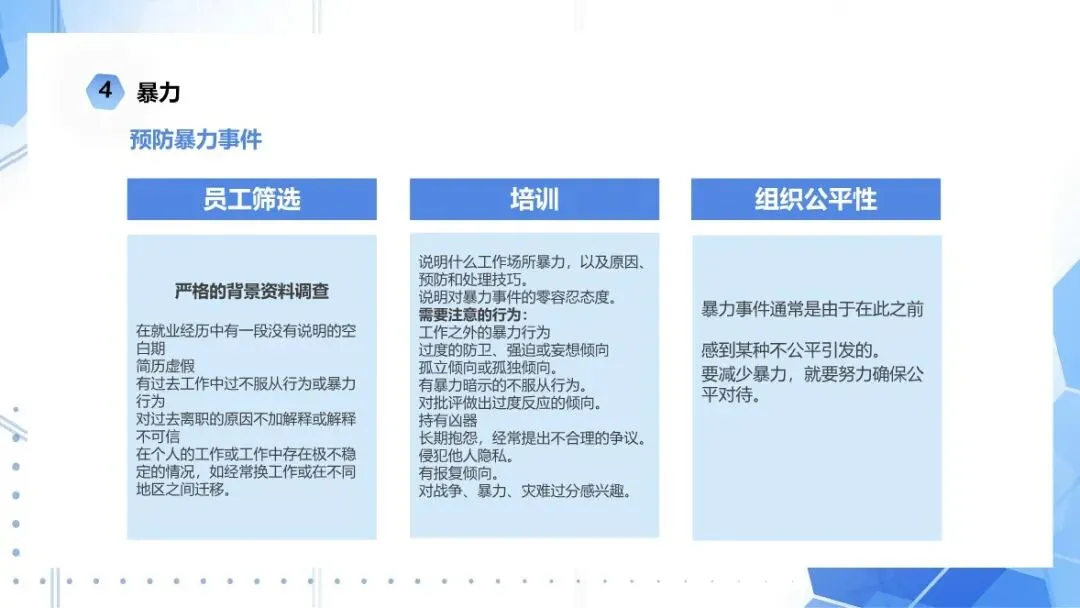 4 暴力

预防暴力事件

员工筛选

严格的背景资料调查

在就业经历中有一段没有说明的空白期
简历虚假
有过去工作中过不服从行为或暴力行为
对过去离职的原因不加解释或解释不可信
在个人的工作或工作中存在极不稳定的情况，如经常换工作或在不同地区之间迁移。

培训

说明什么工作场所暴力，以及原因、预防和处理技巧。
说明对暴力事件的零容忍态度。
需要注意的行为：
工作之外的暴力行为
过度的防卫、强迫或妄想倾向
孤立倾向或孤独倾向。
有暴力暗示的不服从行为。
对批评做出过度反应的倾向。
持有凶器
长期抱怨，经常提出不合理的争议。
侵犯他人隐私。
有报复倾向。
对战争、暴力、灾难过分感兴趣。

组织公平性

暴力事件通常是由于在此之前

感到某种不公平引发的。
要减少暴力，就要努力确保公平对待。